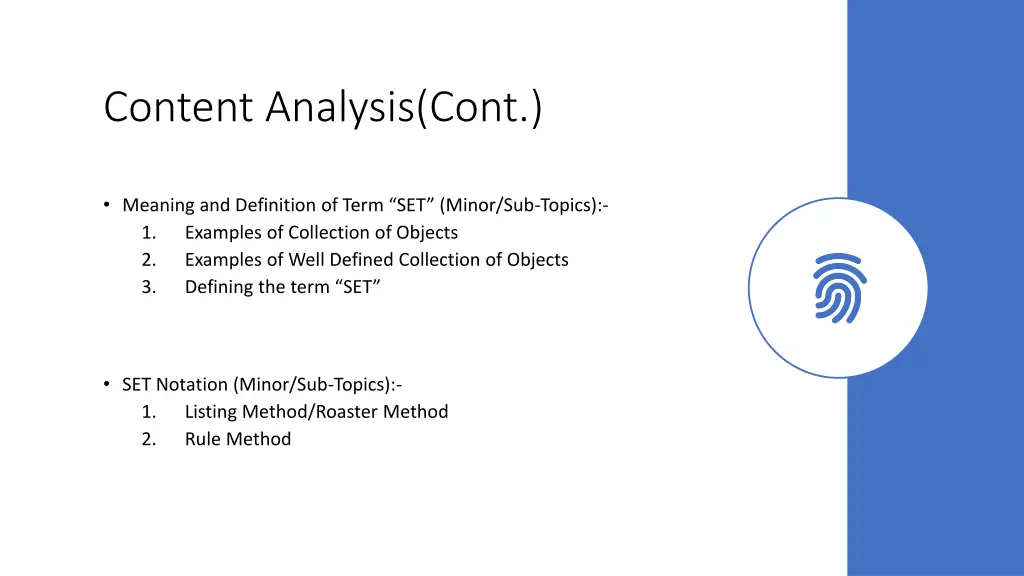 Content Analysis(Cont.)

• Meaning and Definition of Term “SET” (Minor/Sub-Topics):-
1. Examples of Collection of Objects
2. Examples of Well Defined Collection of Objects
3. Defining the term “SET”

• SET Notation (Minor/Sub-Topics):-
1. Listing Method/Roaster Method
2. Rule Method